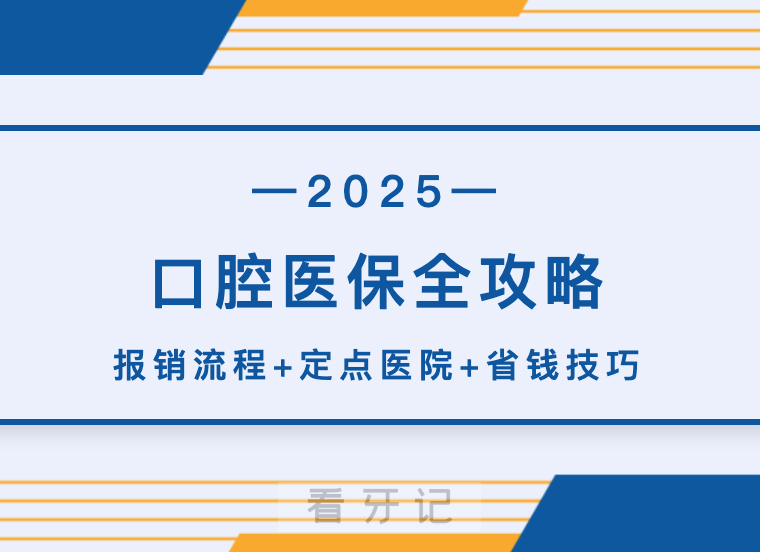 —2025—

口腔医保全攻略

报销流程+定点医院+省钱技巧

看牙记